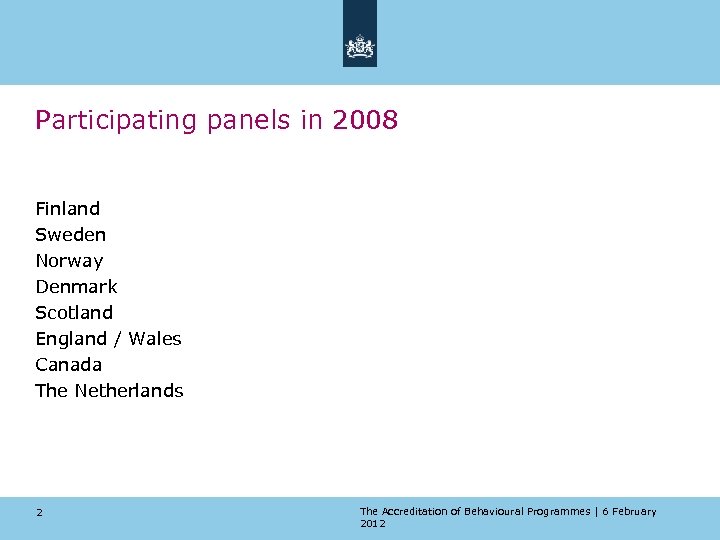 Participating panels in 2008

Finland
Sweden
Norway
Denmark
Scotland
England / Wales
Canada
The Netherlands

2

The Accreditation of Behavioural Programmes | 6 February 2012